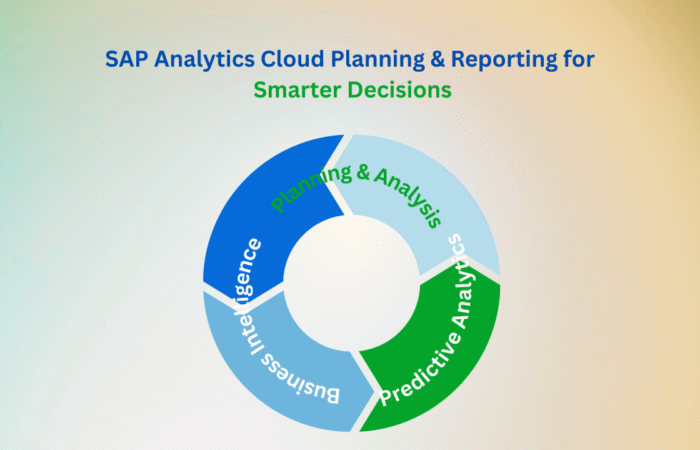 SAP Analytics Cloud Planning & Reporting for Smarter Decisions

Planning & Analysis

Predictive Analytics

Business Intelligence